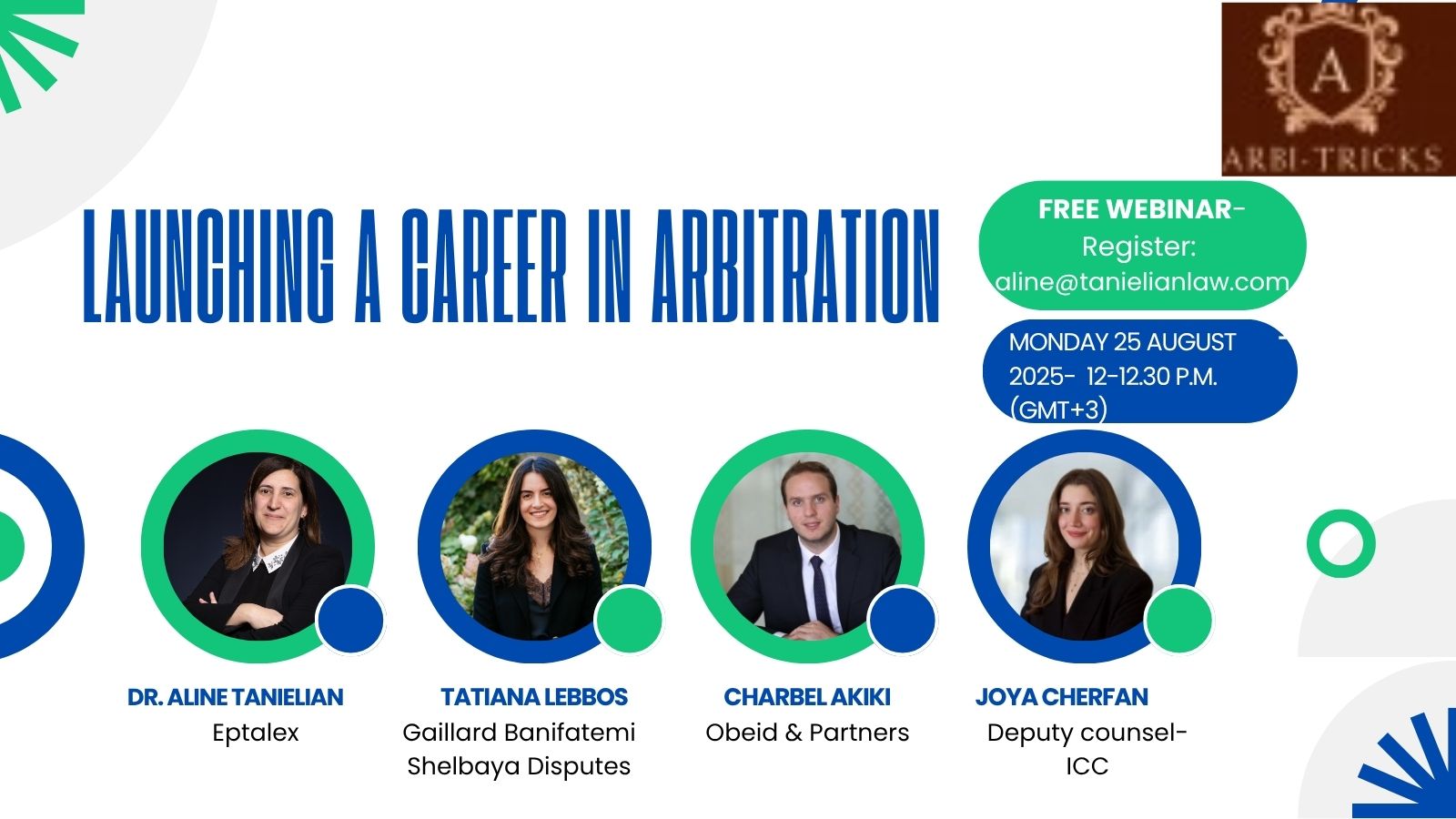 A

ARBI-TRICKS

LAUNCHING A CAREER IN ARBITRATION

FREE WEBINAR- Register: aline@tanielianlaw.com

MONDAY 25 AUGUST 2025- 12-12.30 P.M. (GMT+3)

DR. ALINE TANIELIAN
Eptalex

TATIANA LEBBOS
Gaillard Banifatemi Shelbaya Disputes

CHARBEL AKIKI
Obeid & Partners

JOYA CHERFAN
Deputy counsel- ICC